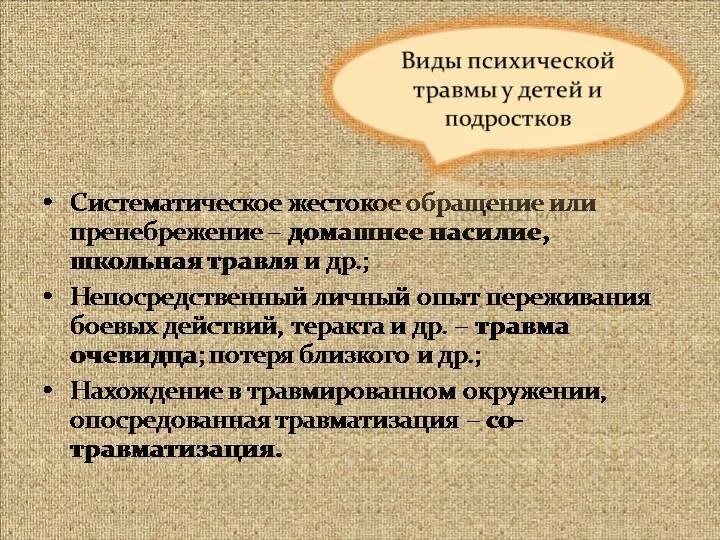 Виды психической травмы у детей и подростков

• Систематическое жестокое обращение или пренебрежение – домашнее насилие, школьная травля и др.;
• Непосредственный личный опыт переживания боевых действий, теракта и др. – травма очевидца; потеря близкого и др.;
• Нахождение в травмированном окружении, опосредованная травматизация – со-травматизация.